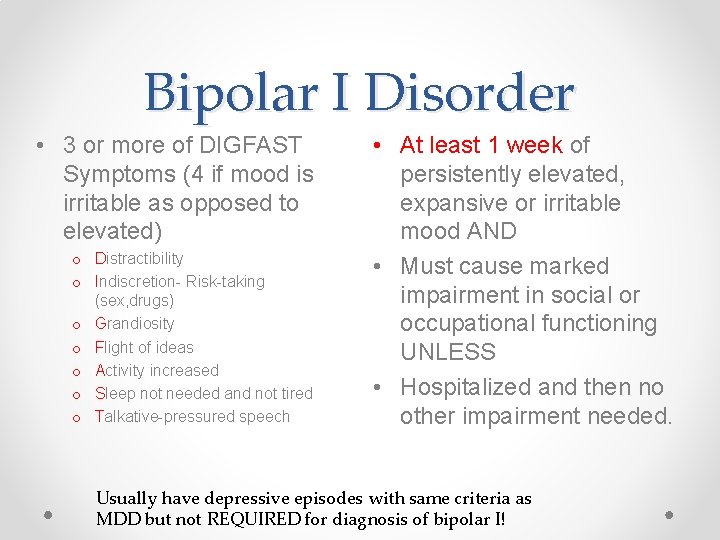 Bipolar I Disorder

• 3 or more of DIGFAST Symptoms (4 if mood is irritable as opposed to elevated)
  o Distractibility
  o Indiscretion- Risk-taking (sex,drugs)
  o Grandiosity
  o Flight of ideas
  o Activity increased
  o Sleep not needed and not tired
  o Talkative-pressured speech

• At least 1 week of persistently elevated, expansive or irritable mood AND
• Must cause marked impairment in social or occupational functioning UNLESS
• Hospitalized and then no other impairment needed.

Usually have depressive episodes with same criteria as MDD but not REQUIRED for diagnosis of bipolar I!